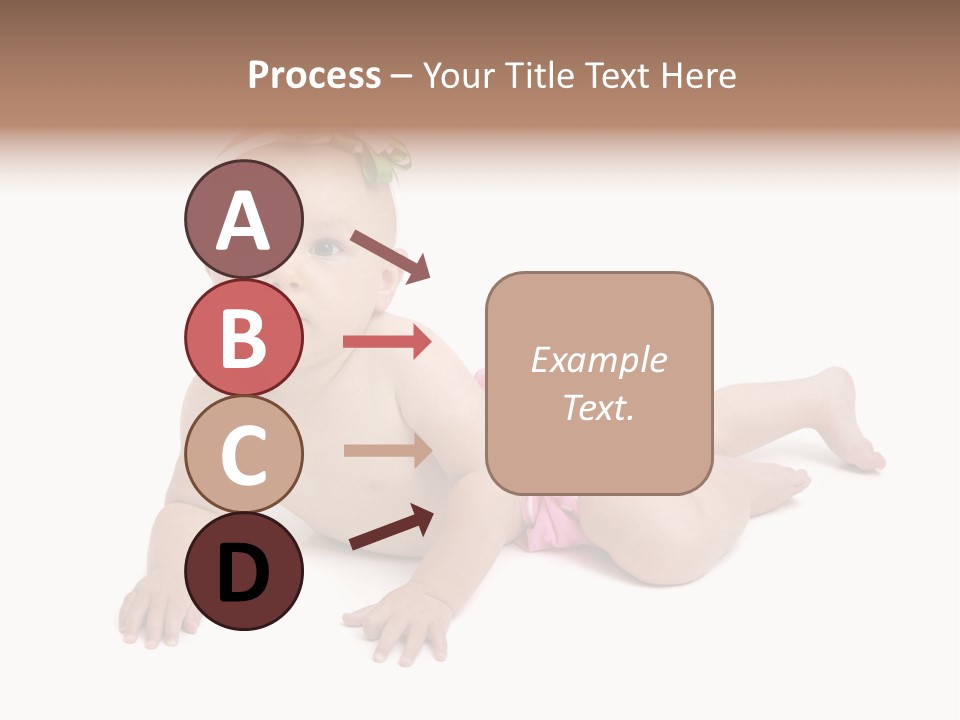 Process – Your Title Text Here

A

B

C

D

Example Text.